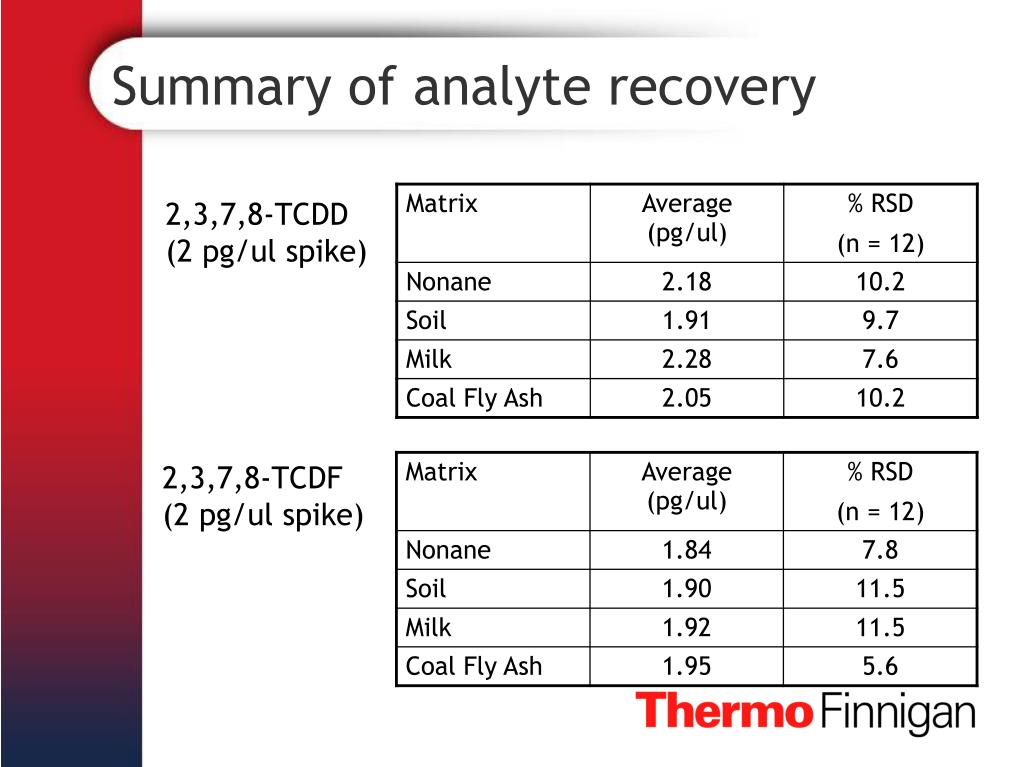 Summary of analyte recovery

2,3,7,8-TCDD
(2 pg/ul spike)

| Matrix | Average (pg/ul) | % RSD (n = 12) |
|---|---|---|
| Nonane | 2.18 | 10.2 |
| Soil | 1.91 | 9.7 |
| Milk | 2.28 | 7.6 |
| Coal Fly Ash | 2.05 | 10.2 |

2,3,7,8-TCDF
(2 pg/ul spike)

| Matrix | Average (pg/ul) | % RSD (n = 12) |
|---|---|---|
| Nonane | 1.84 | 7.8 |
| Soil | 1.90 | 11.5 |
| Milk | 1.92 | 11.5 |
| Coal Fly Ash | 1.95 | 5.6 |

Thermo Finnigan